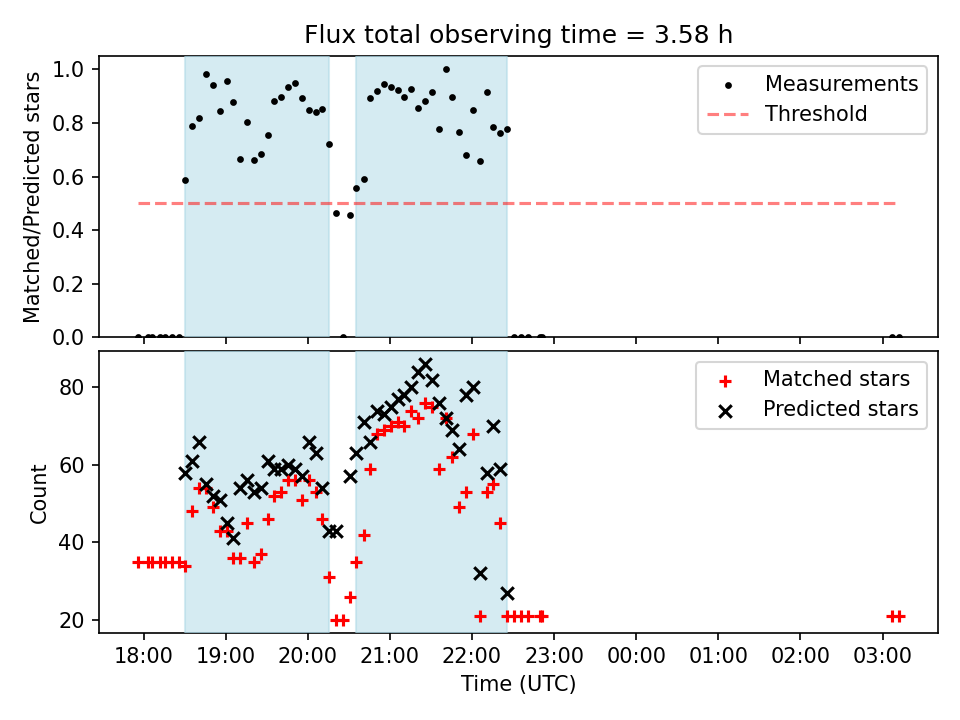 Flux total observing time = 3.58 h

Matched/Predicted stars

1.0
0.8
0.6
0.4
0.2
0.0

Measurements
Threshold

Count

80
60
40
20

Matched stars
Predicted stars

18:00 19:00 20:00 21:00 22:00 23:00 00:00 01:00 02:00 03:00

Time (UTC)